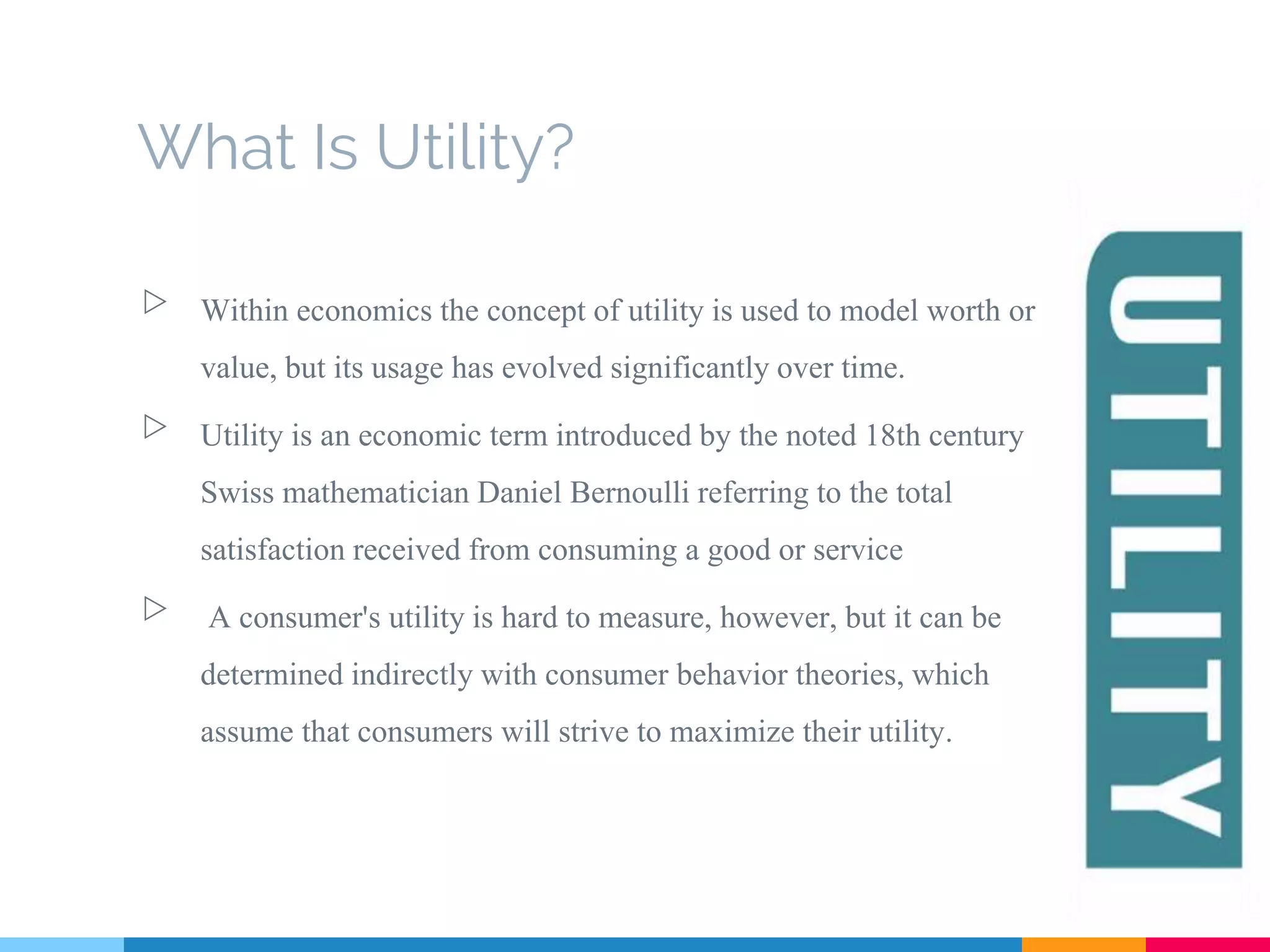 What Is Utility?

▷ Within economics the concept of utility is used to model worth or value, but its usage has evolved significantly over time.

▷ Utility is an economic term introduced by the noted 18th century Swiss mathematician Daniel Bernoulli referring to the total satisfaction received from consuming a good or service

▷ A consumer's utility is hard to measure, however, but it can be determined indirectly with consumer behavior theories, which assume that consumers will strive to maximize their utility.

UTILITY